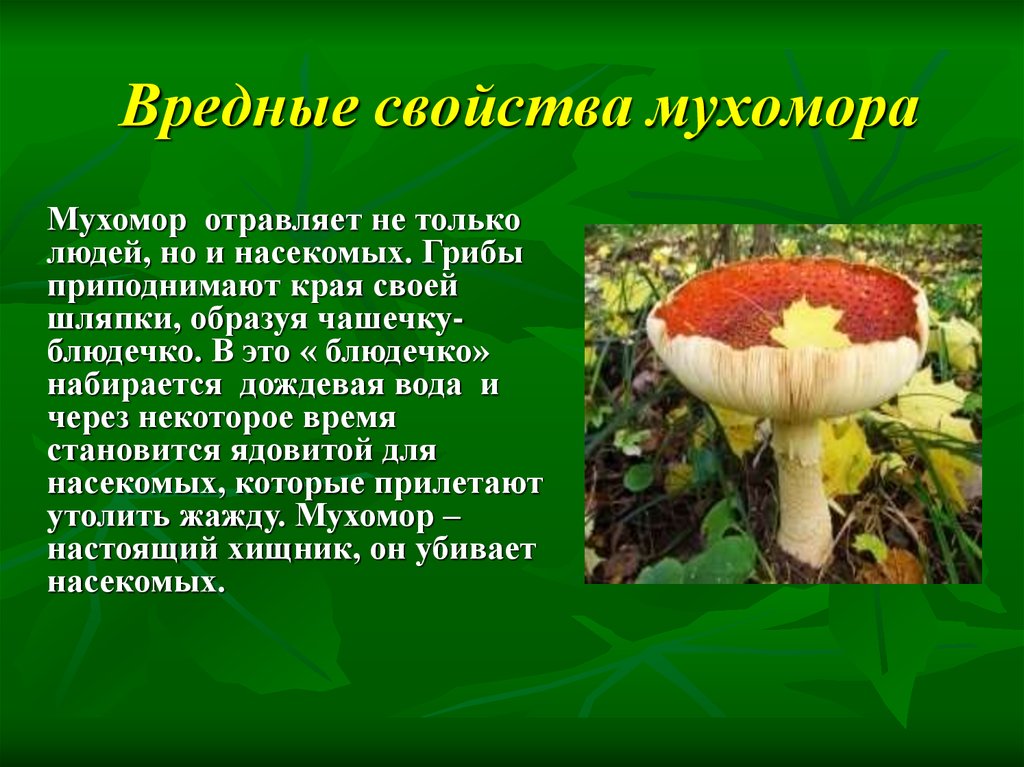 Вредные свойства мухомора

Мухомор отравляет не только людей, но и насекомых. Грибы приподнимают края своей шляпки, образуя чашечку-блюдечко. В это « блюдечко» набирается дождевая вода и через некоторое время становится ядовитой для насекомых, которые прилетают утолить жажду. Мухомор – настоящий хищник, он убивает насекомых.